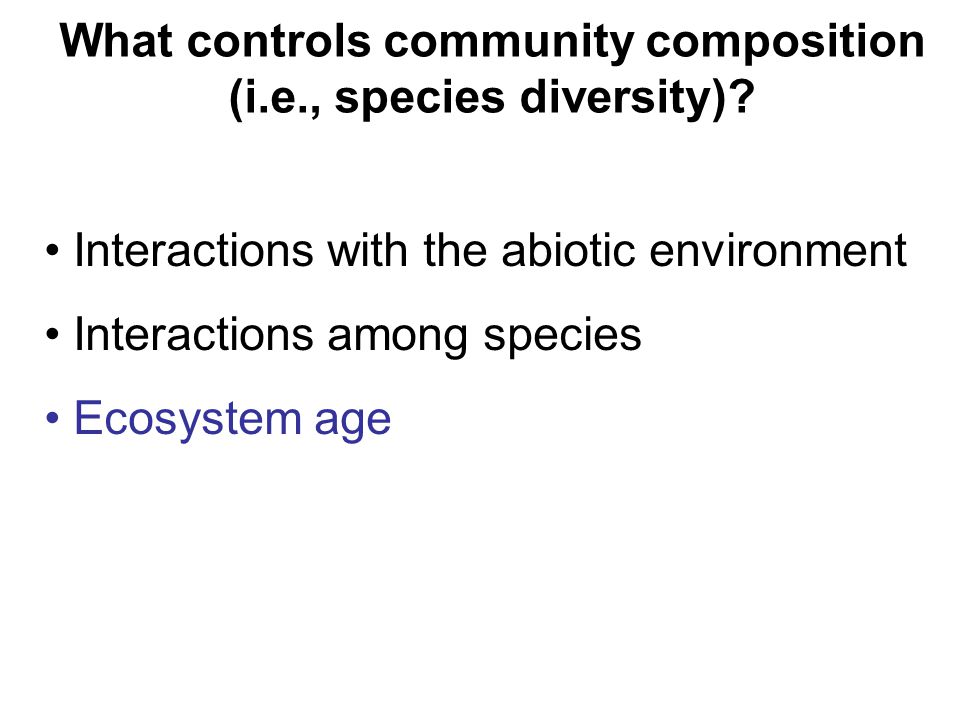 What controls community composition (i.e., species diversity)?

• Interactions with the abiotic environment

• Interactions among species

• Ecosystem age